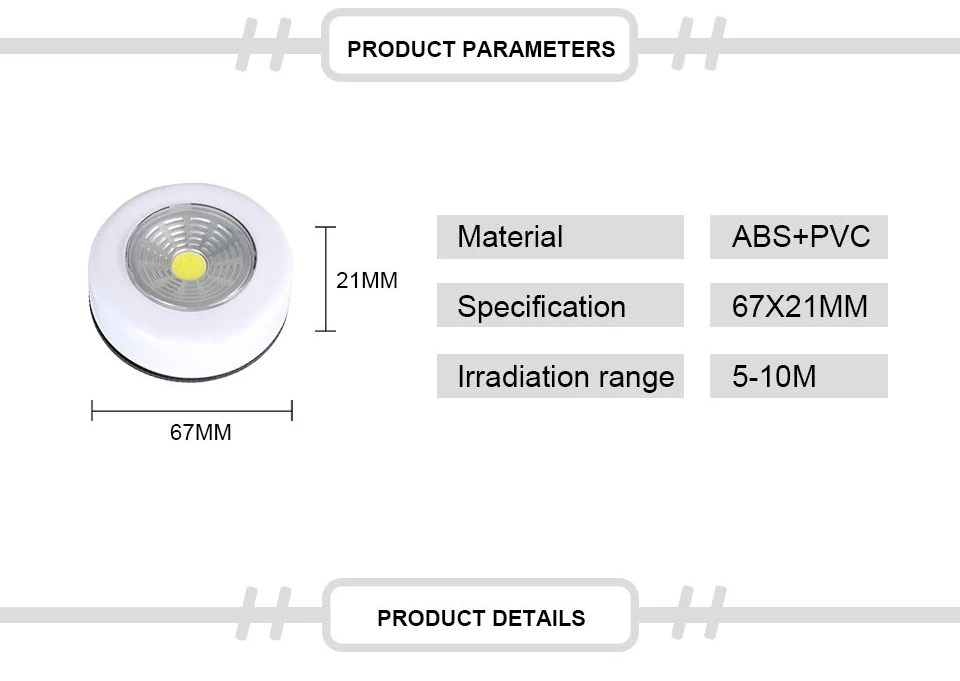 PRODUCT PARAMETERS

21MM

67MM

| Material | ABS+PVC |
|---|---|
| Specification | 67X21MM |
| Irradiation range | 5-10M |

PRODUCT DETAILS